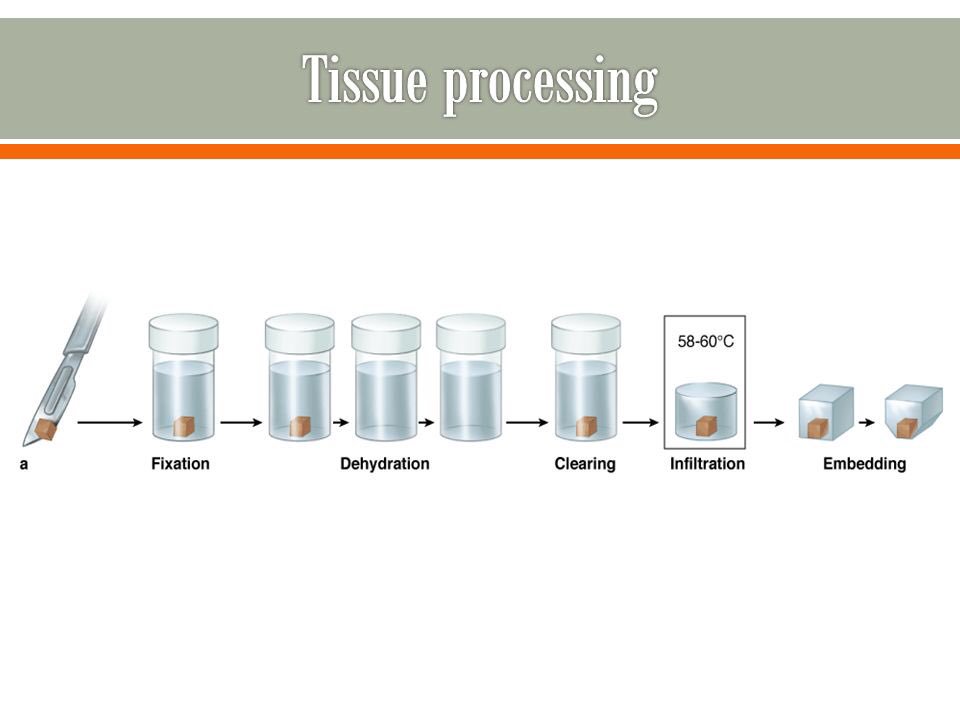 Tissue processing

58-60°C

a

Fixation

Dehydration

Clearing

Infiltration

Embedding